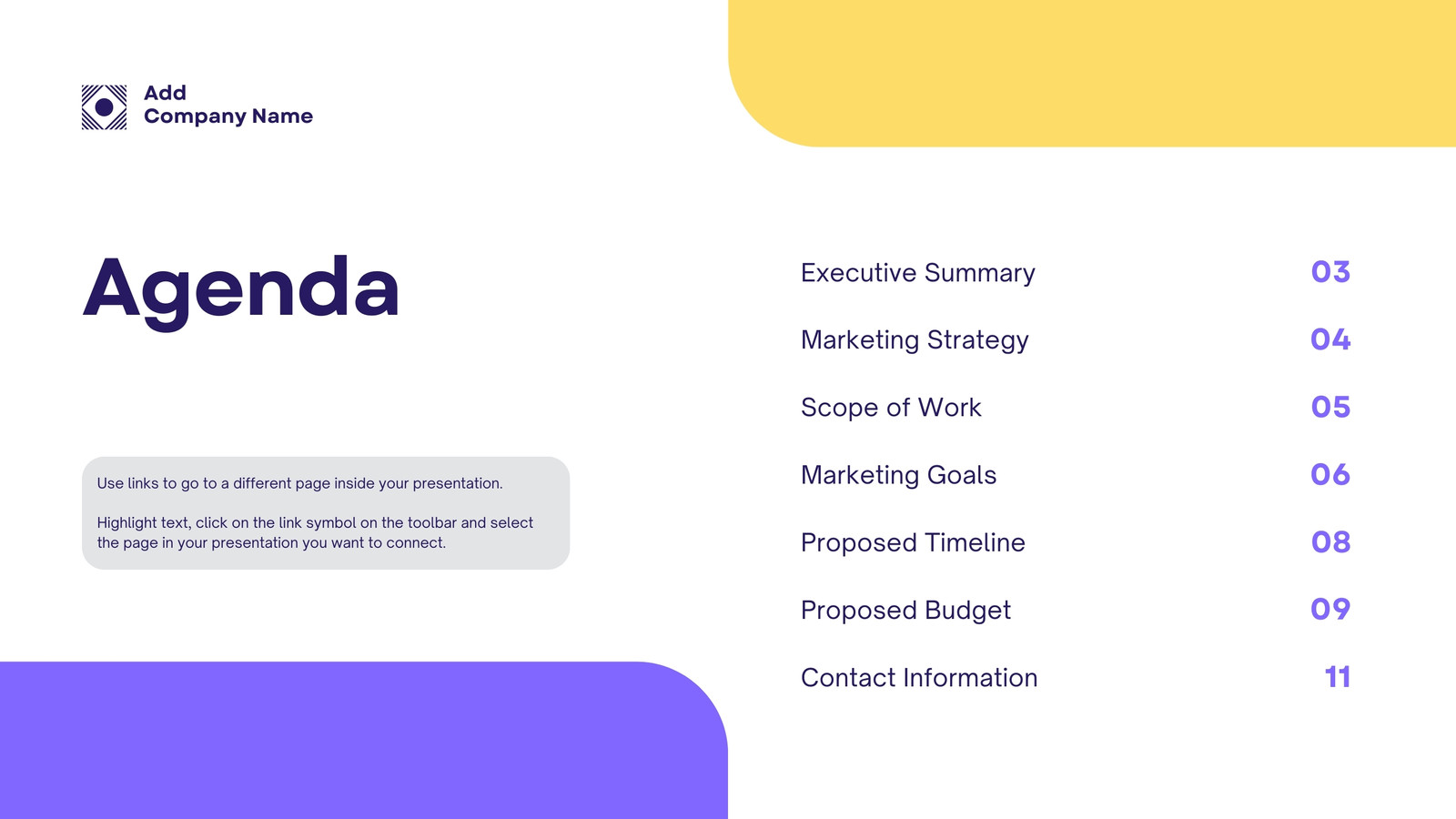 Add
Company Name

Agenda

Use links to go to a different page inside your presentation.

Highlight text, click on the link symbol on the toolbar and select the page in your presentation you want to connect.

Executive Summary 03

Marketing Strategy 04

Scope of Work 05

Marketing Goals 06

Proposed Timeline 08

Proposed Budget 09

Contact Information 11